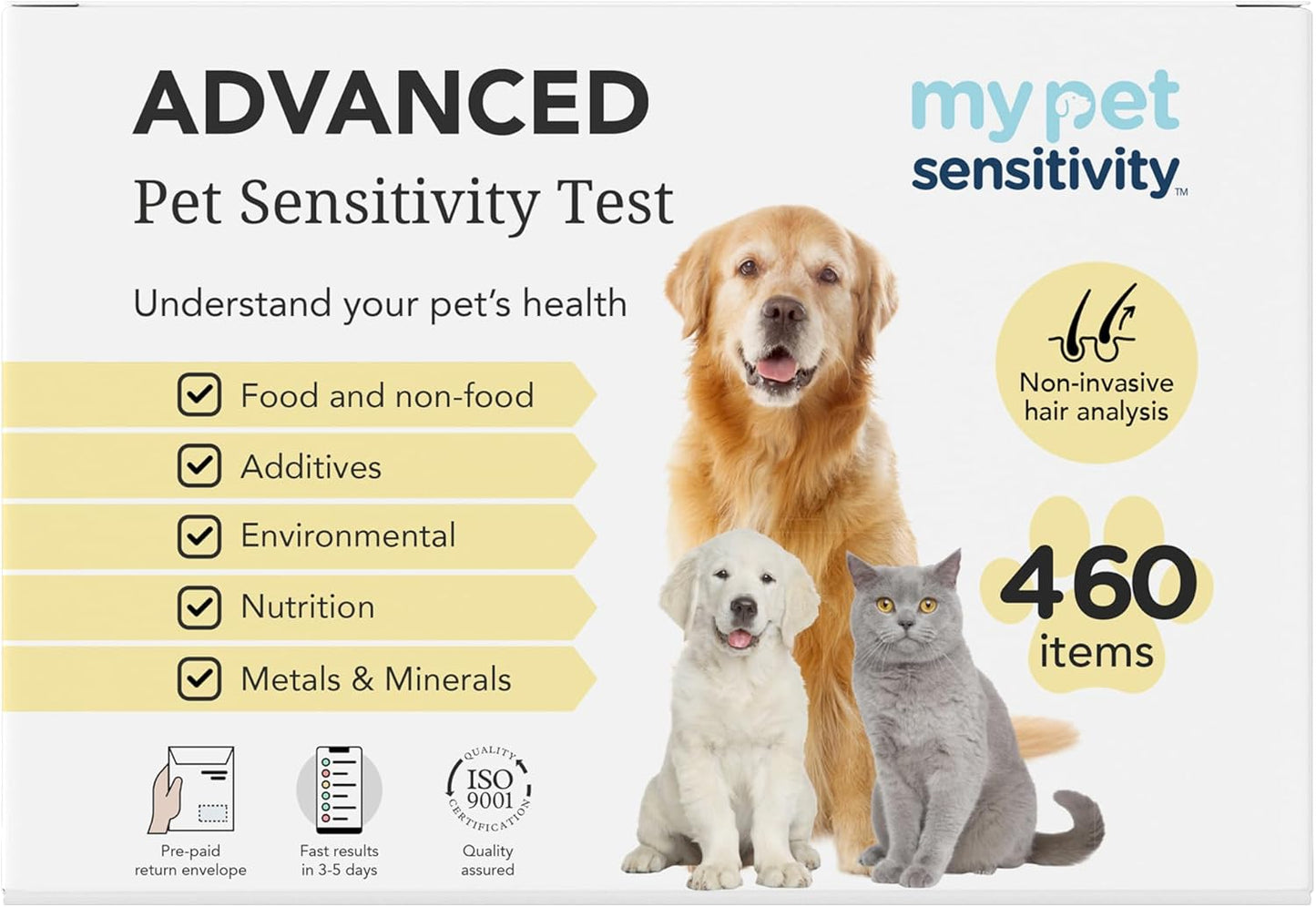 ADVANCED
Pet Sensitivity Test

my pet
sensitivity™

Understand your pet's health

Food and non-food
Additives
Environmental
Nutrition
Metals & Minerals

Non-invasive hair analysis

460 items

Pre-paid return envelope

Fast results in 3-5 days

QUALITY ISO 9001 CERTIFICATION

Quality assured